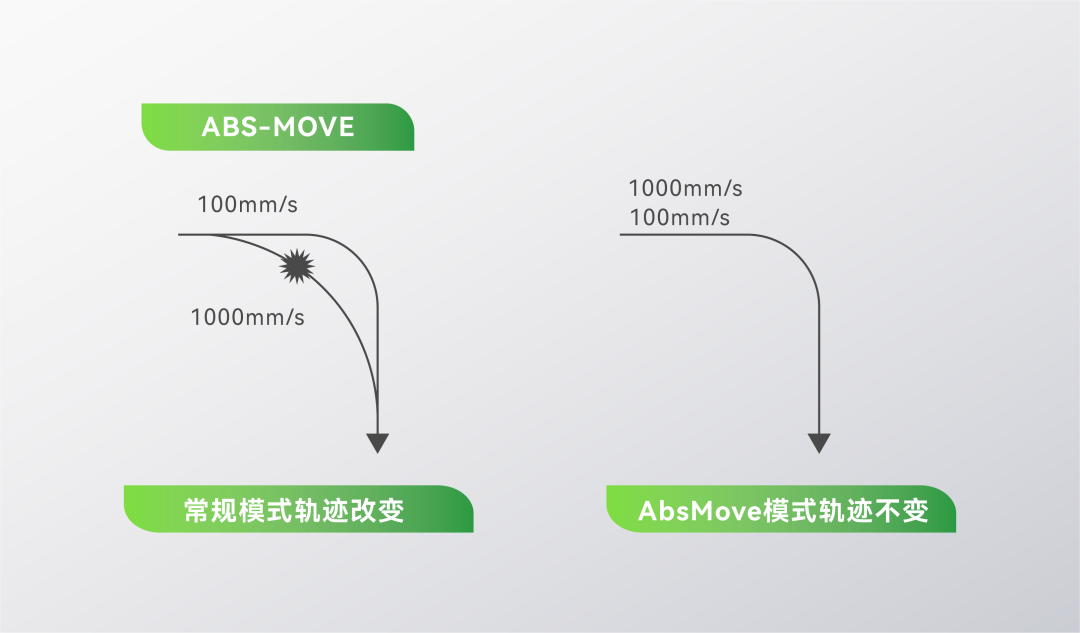 ABS-MOVE

100mm/s

1000mm/s

常规模式轨迹改变

1000mm/s
100mm/s

AbsMove模式轨迹不变